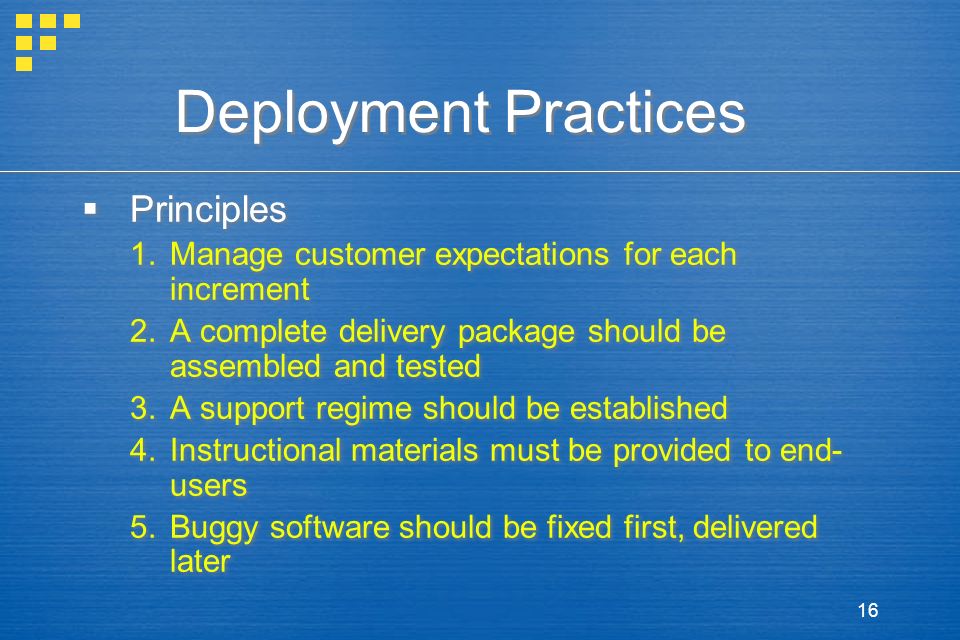 Deployment Practices

▪ Principles

1. Manage customer expectations for each increment
2. A complete delivery package should be assembled and tested
3. A support regime should be established
4. Instructional materials must be provided to end-users
5. Buggy software should be fixed first, delivered later

16